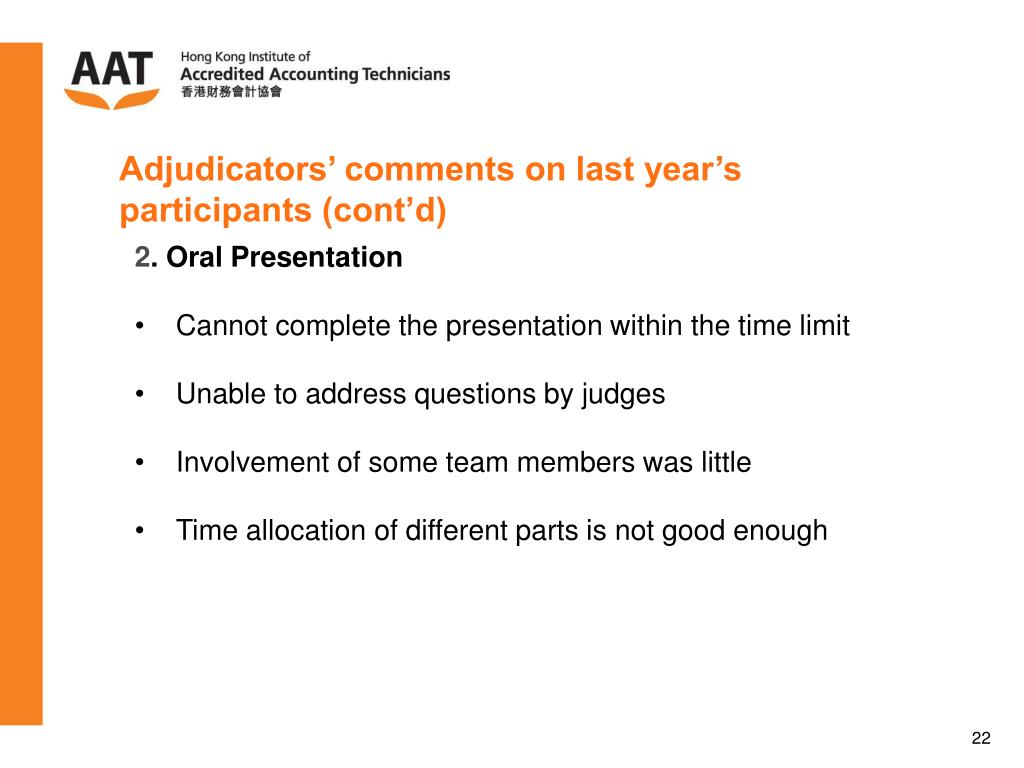 AAT
Hong Kong Institute of
Accredited Accounting Technicians
香港財務會計協會

Adjudicators' comments on last year's participants (cont'd)

2. Oral Presentation

• Cannot complete the presentation within the time limit

• Unable to address questions by judges

• Involvement of some team members was little

• Time allocation of different parts is not good enough

22